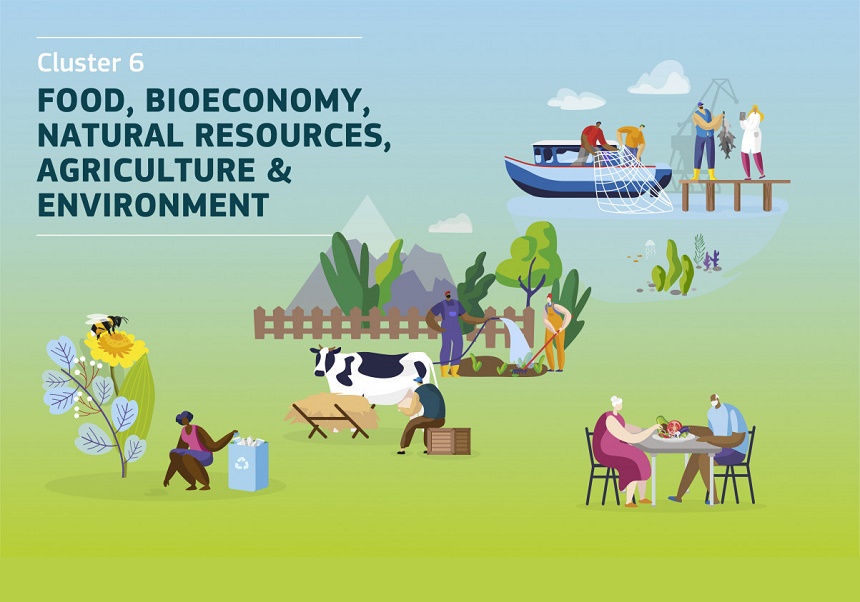 Cluster 6

FOOD, BIOECONOMY, NATURAL RESOURCES, AGRICULTURE & ENVIRONMENT